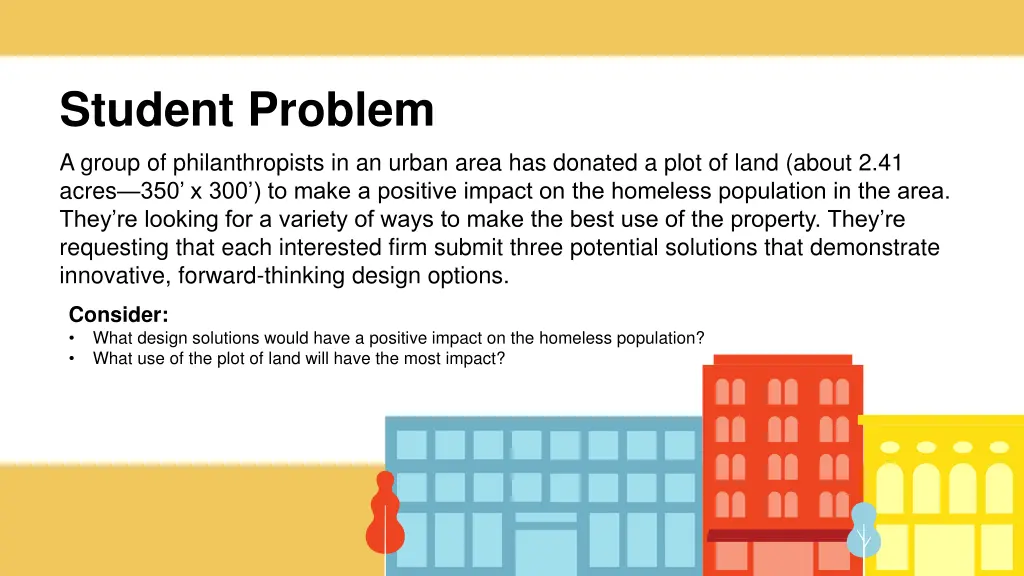 Student Problem

A group of philanthropists in an urban area has donated a plot of land (about 2.41 acres—350’ x 300’) to make a positive impact on the homeless population in the area. They’re looking for a variety of ways to make the best use of the property. They’re requesting that each interested firm submit three potential solutions that demonstrate innovative, forward-thinking design options.

Consider:
• What design solutions would have a positive impact on the homeless population?
• What use of the plot of land will have the most impact?